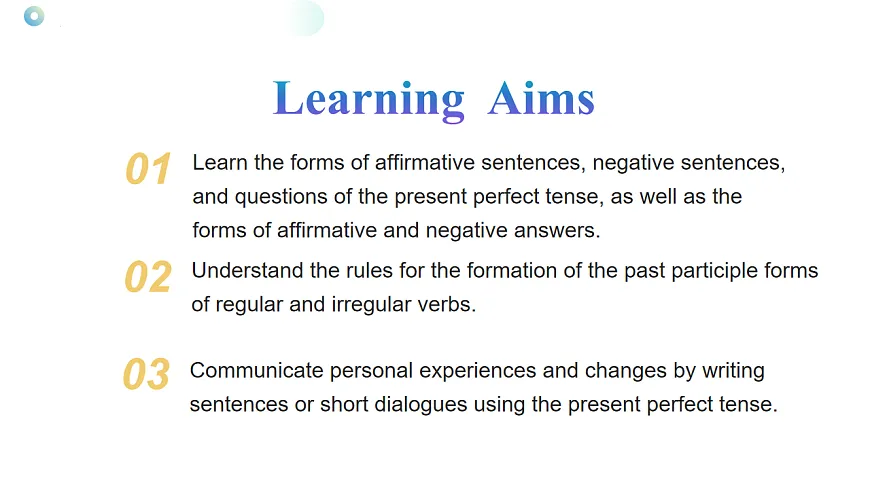 Learning Aims

01 Learn the forms of affirmative sentences, negative sentences, and questions of the present perfect tense, as well as the forms of affirmative and negative answers.

02 Understand the rules for the formation of the past participle forms of regular and irregular verbs.

03 Communicate personal experiences and changes by writing sentences or short dialogues using the present perfect tense.